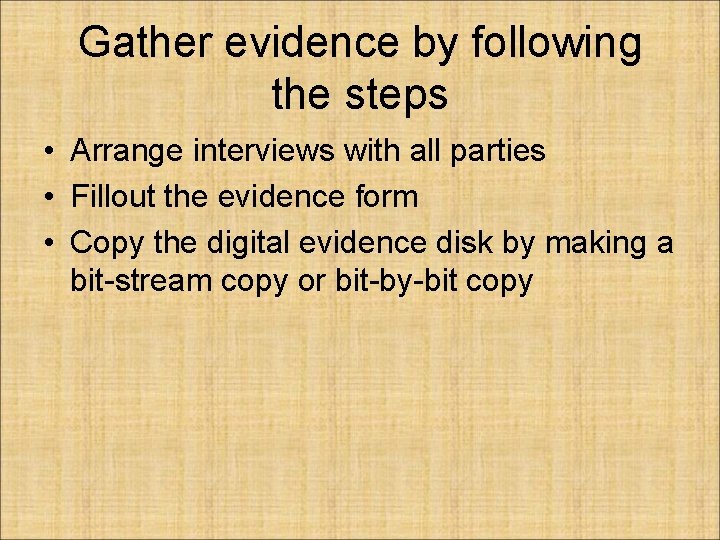 Gather evidence by following the steps

• Arrange interviews with all parties
• Fillout the evidence form
• Copy the digital evidence disk by making a bit-stream copy or bit-by-bit copy